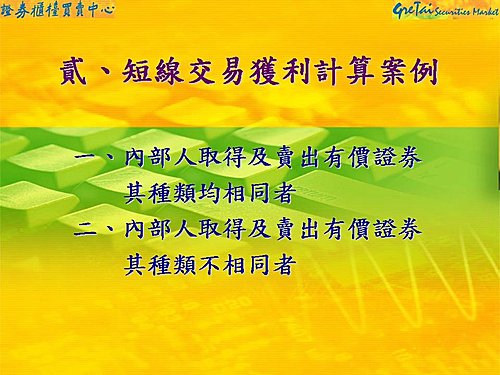 證券櫃檯買賣中心

GreTai Securities Market

貳、短線交易獲利計算案例

一、內部人取得及賣出有價證券其種類均相同者

二、內部人取得及賣出有價證券其種類不相同者